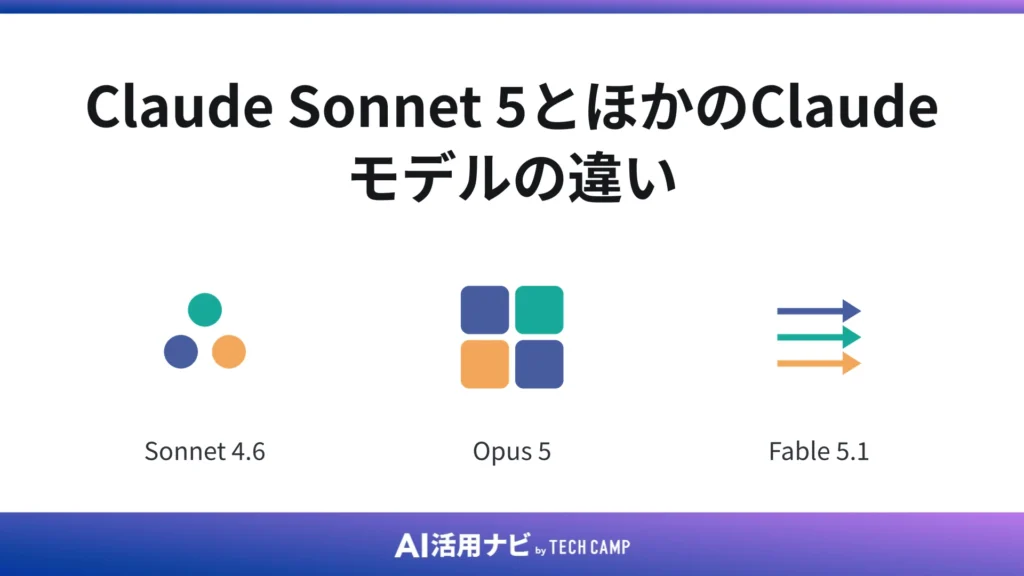 Claude Sonnet 5とほかのClaude モデルの違い

Sonnet 4.6

Opus 5

Fable 5.1

AI活用ナビ by TECH CAMP